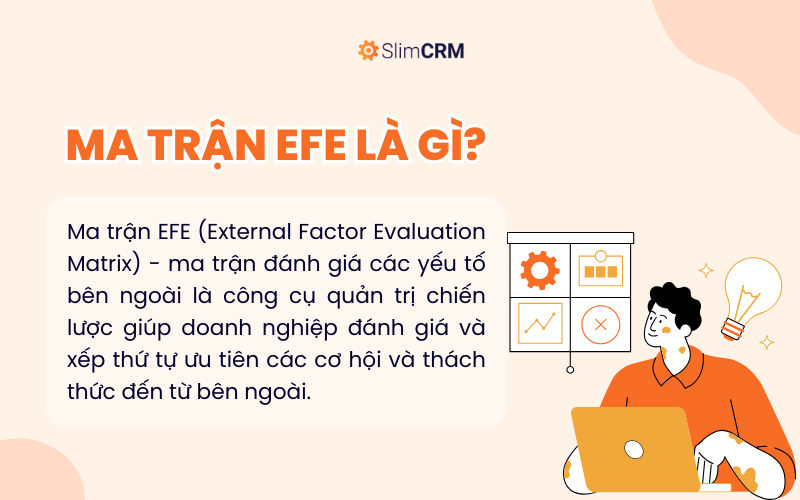 SlimCRM

MA TRẬN EFE LÀ GÌ?

Ma trận EFE (External Factor Evaluation Matrix) - ma trận đánh giá các yếu tố bên ngoài là công cụ quản trị chiến lược giúp doanh nghiệp đánh giá và xếp thứ tự ưu tiên các cơ hội và thách thức đến từ bên ngoài.